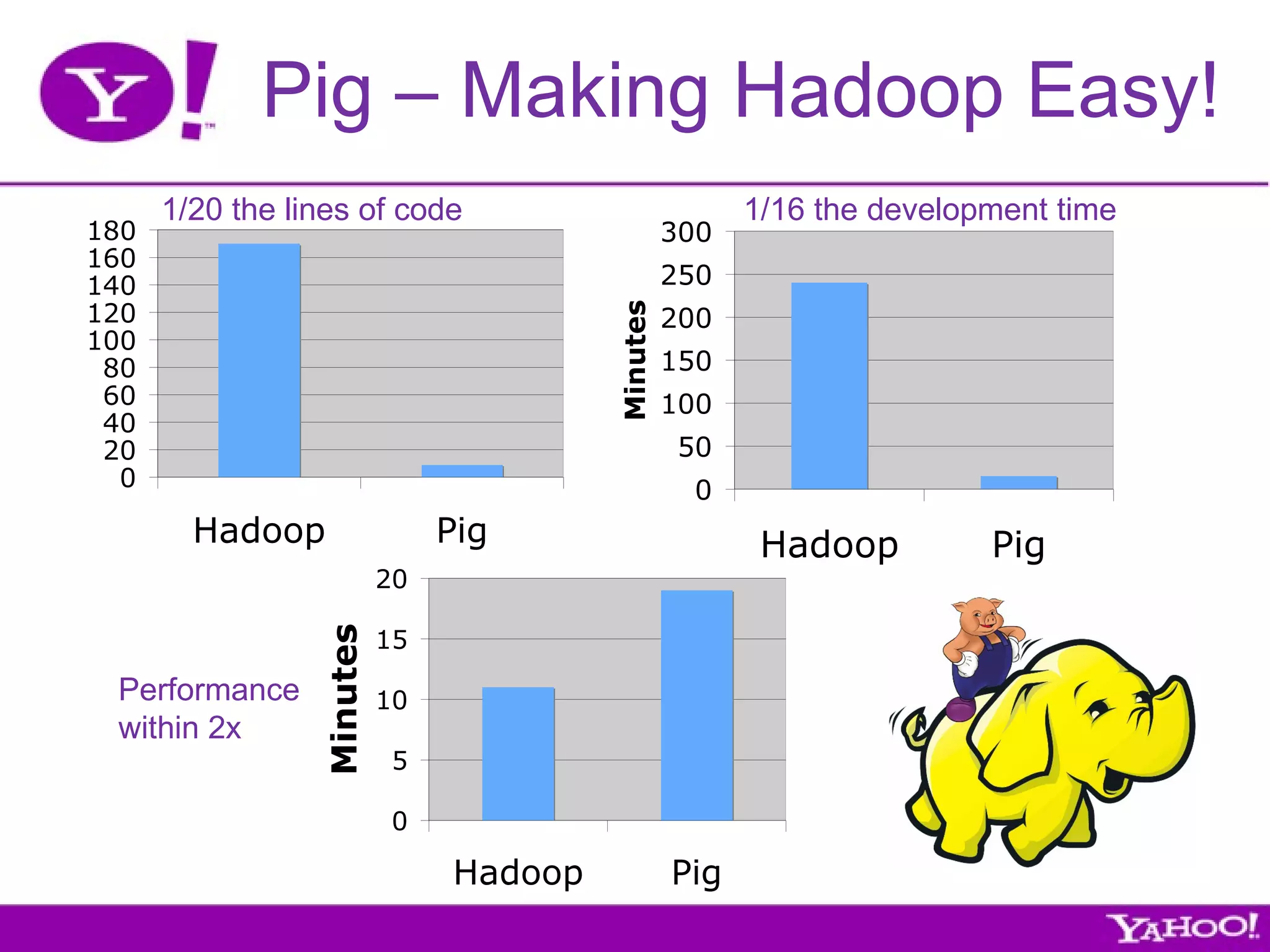 Y!

Pig – Making Hadoop Easy!

1/20 the lines of code

180
160
140
120
100
80
60
40
20
0

Hadoop Pig

1/16 the development time

Minutes

300
250
200
150
100
50
0

Hadoop Pig

Performance within 2x

Minutes

20
15
10
5
0

Hadoop Pig

YAHOO!